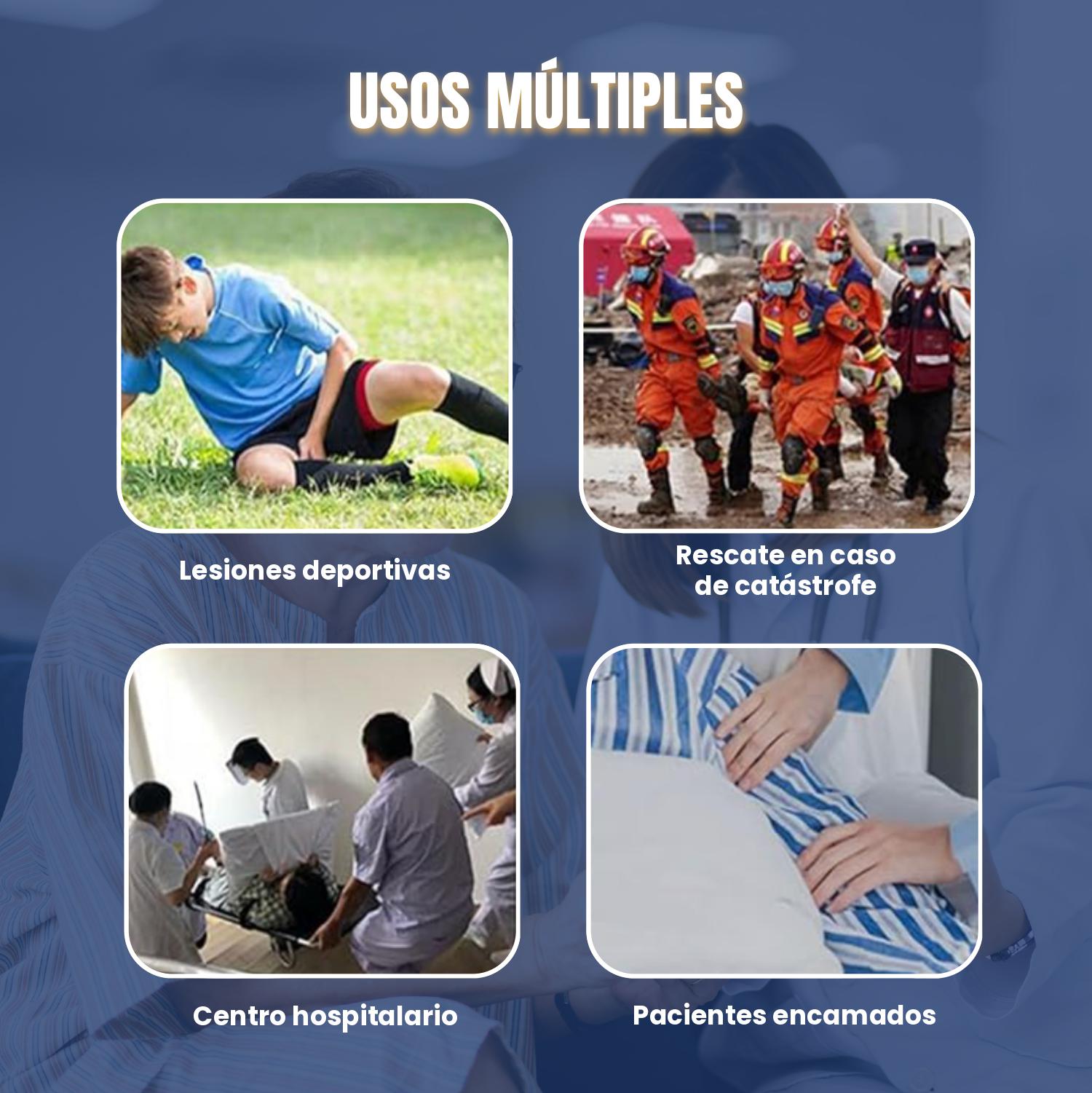 USOS MÚLTIPLES

Lesiones deportivas

Rescate en caso de catástrofe

Centro hospitalario

Pacientes encamados